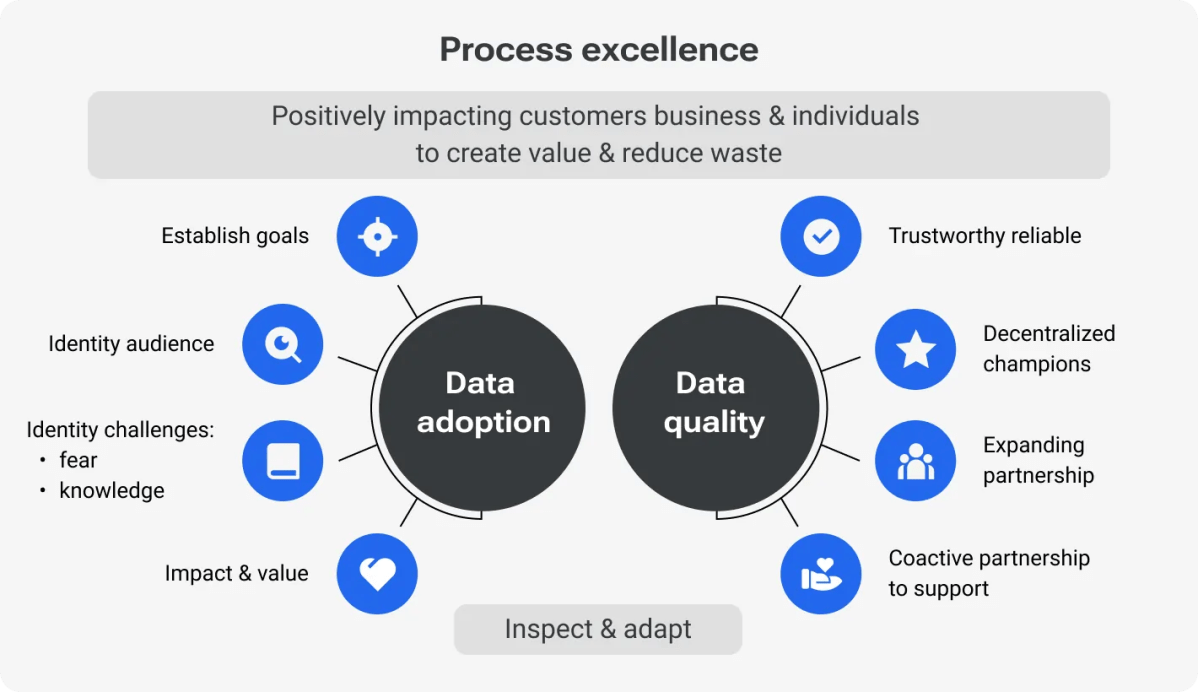 Process excellence

Positively impacting customers business & individuals to create value & reduce waste

Establish goals

Identity audience

Identity challenges:
• fear
• knowledge

Impact & value

Data adoption

Data quality

Trustworthy reliable

Decentralized champions

Expanding partnership

Coactive partnership to support

Inspect & adapt